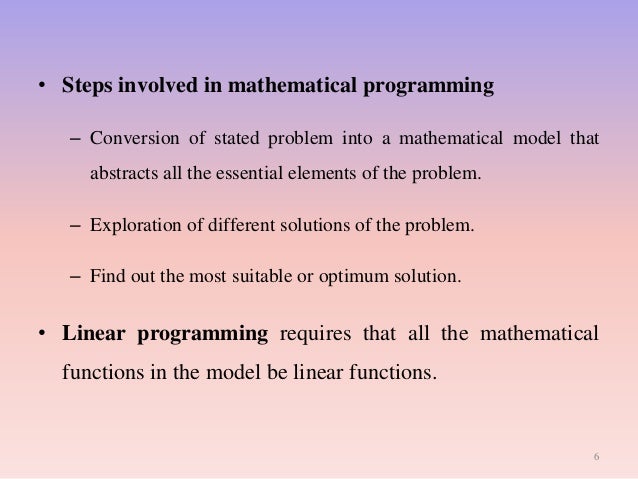 • Steps involved in mathematical programming

– Conversion of stated problem into a mathematical model that abstracts all the essential elements of the problem.

– Exploration of different solutions of the problem.

– Find out the most suitable or optimum solution.

• Linear programming requires that all the mathematical functions in the model be linear functions.

6